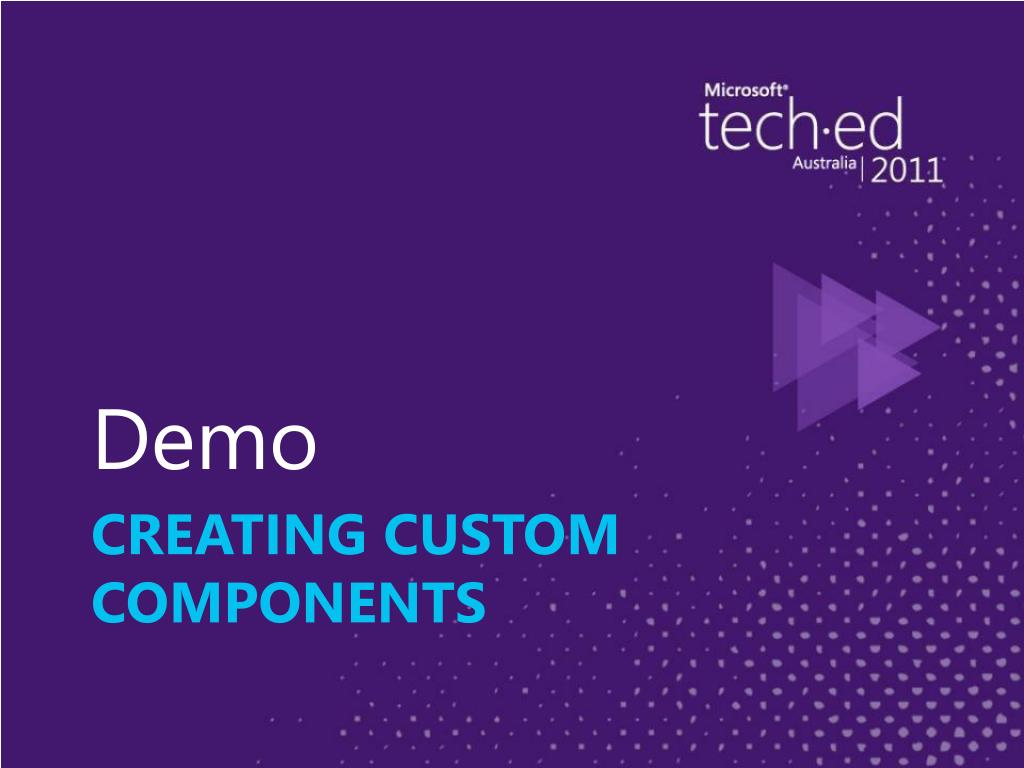 Microsoft®
tech·ed
Australia | 2011

Demo
CREATING CUSTOM COMPONENTS